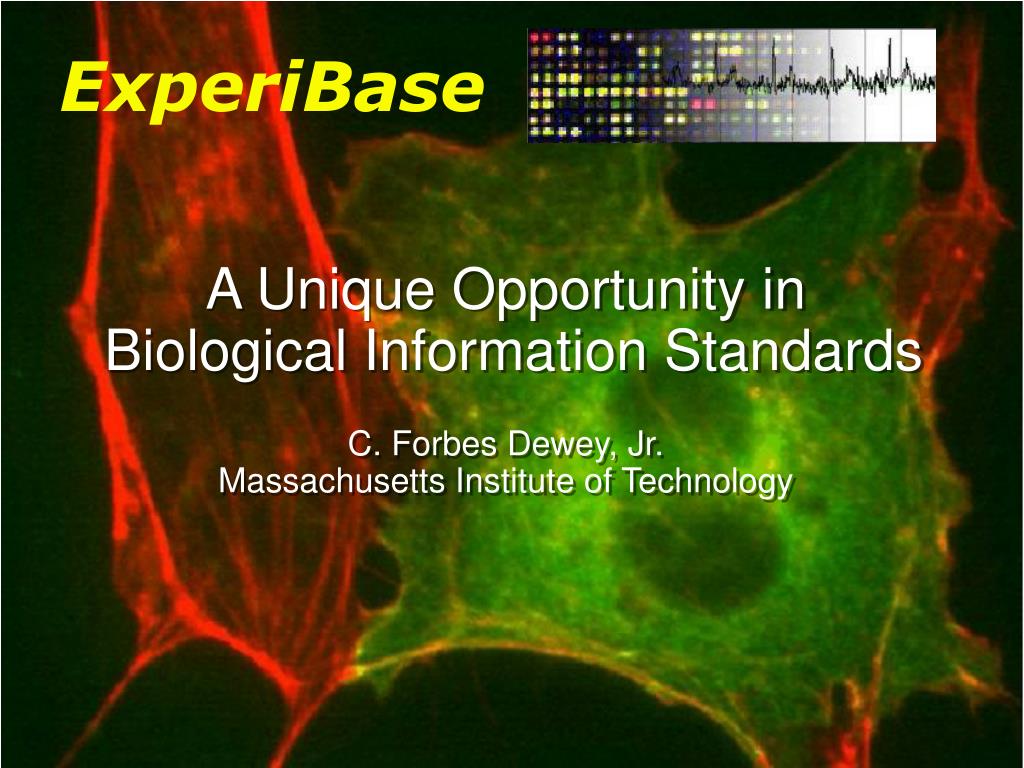 ExperiBase

A Unique Opportunity in Biological Information Standards

C. Forbes Dewey, Jr.
Massachusetts Institute of Technology